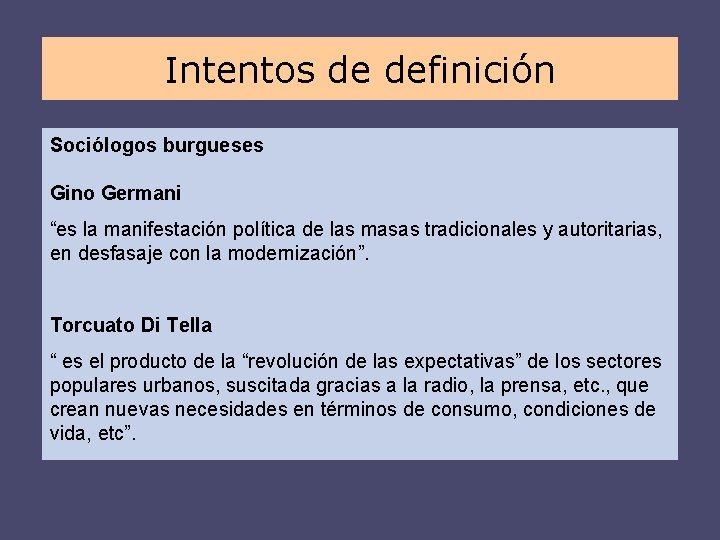 Intentos de definición

Sociólogos burgueses

Gino Germani

“es la manifestación política de las masas tradicionales y autoritarias, en desfasaje con la modernización”.

Torcuato Di Tella

“ es el producto de la “revolución de las expectativas” de los sectores populares urbanos, suscitada gracias a la radio, la prensa, etc., que crean nuevas necesidades en términos de consumo, condiciones de vida, etc”.